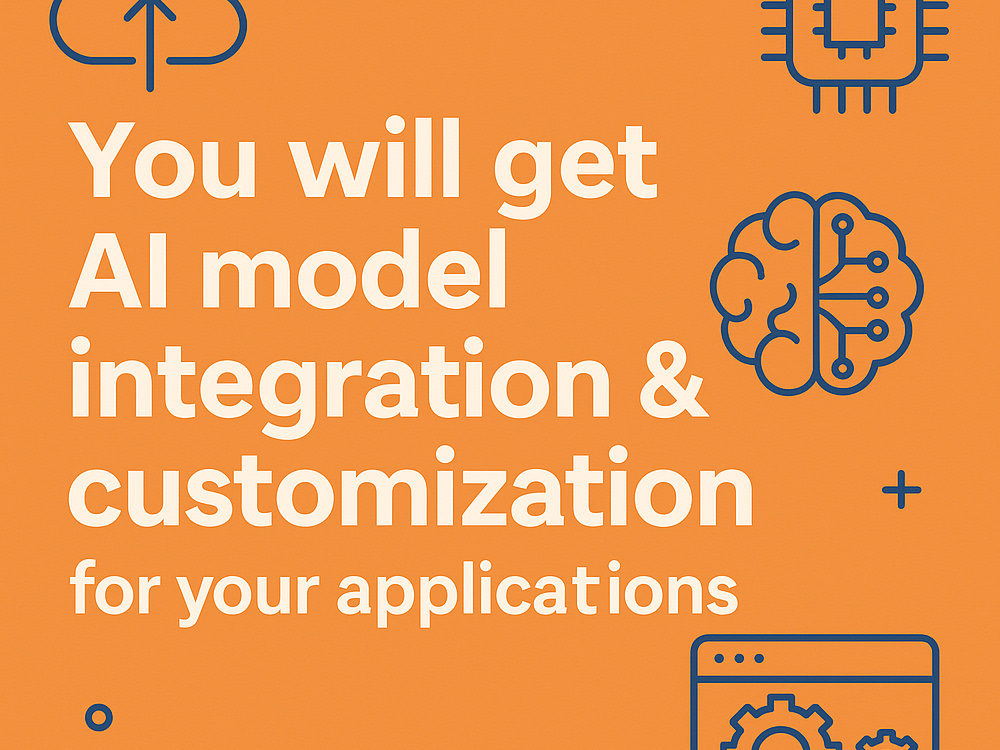 You will get AI model integration & customization for your applications